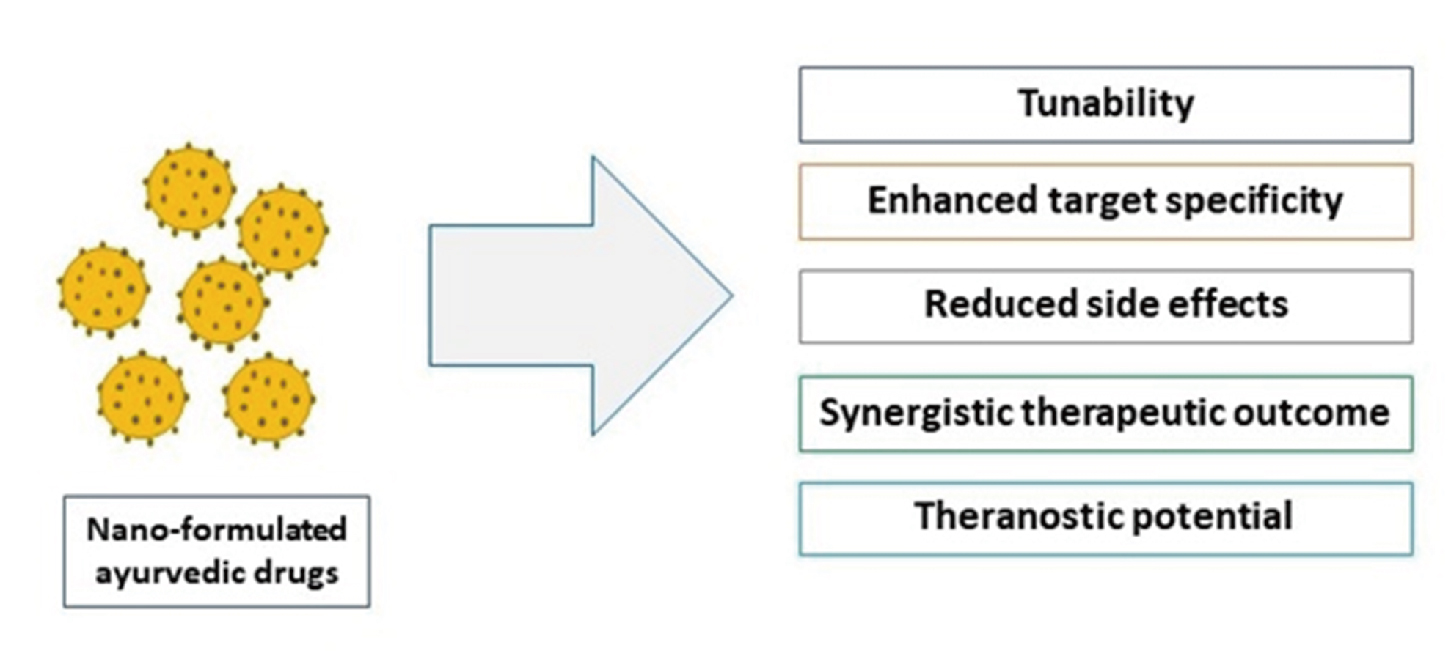 Nano-formulated ayurvedic drugs

Tunability

Enhanced target specificity

Reduced side effects

Synergistic therapeutic outcome

Theranostic potential